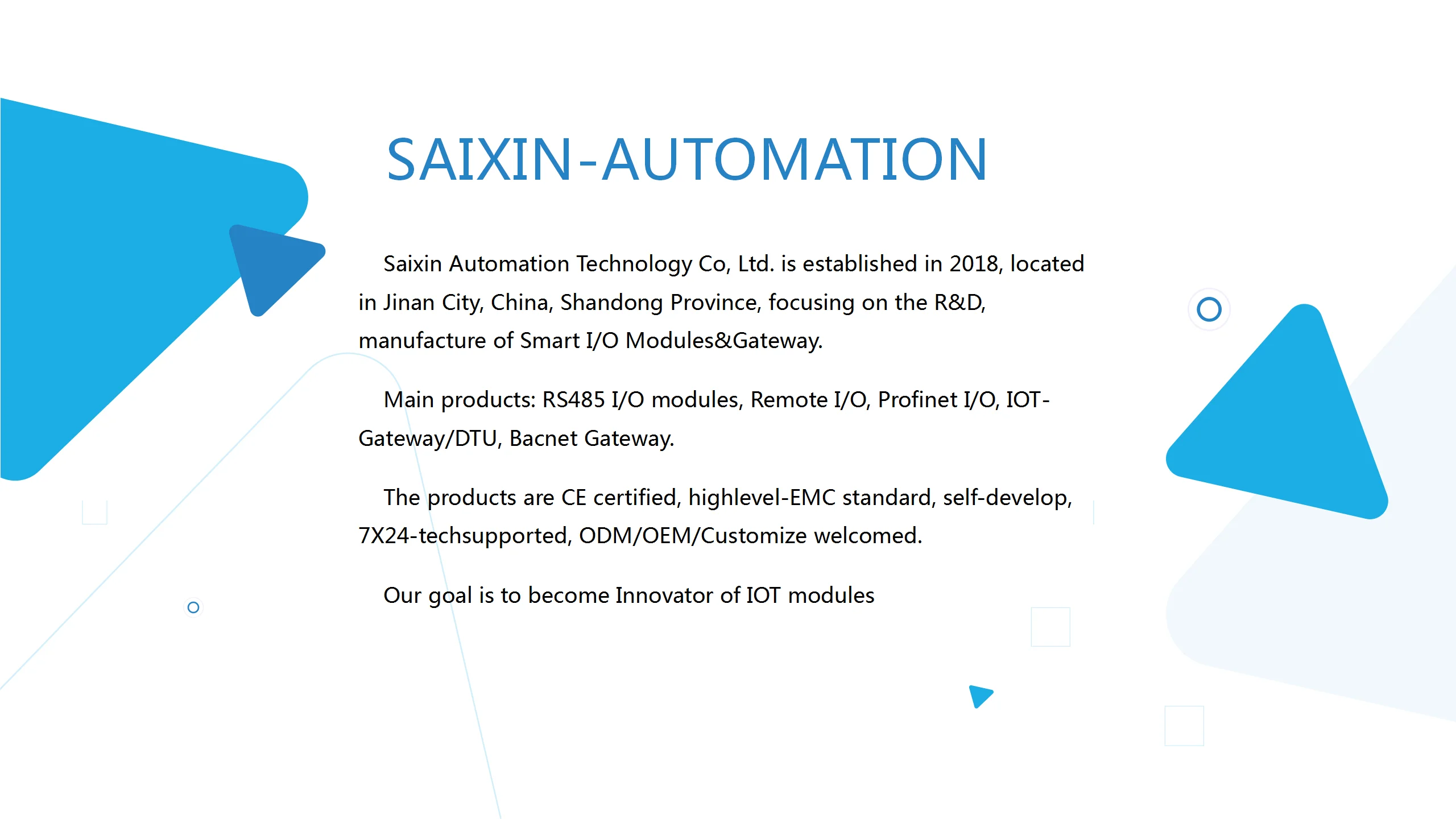 SAIXIN-AUTOMATION

Saixin Automation Technology Co, Ltd. is established in 2018, located in Jinan City, China, Shandong Province, focusing on the R&D, manufacture of Smart I/O Modules&Gateway.

Main products: RS485 I/O modules, Remote I/O, Profinet I/O, IOT-Gateway/DTU, Bacnet Gateway.

The products are CE certified, highlevel-EMC standard, self-develop, 7X24-techsupported, ODM/OEM/Customize welcomed.

Our goal is to become Innovator of IOT modules